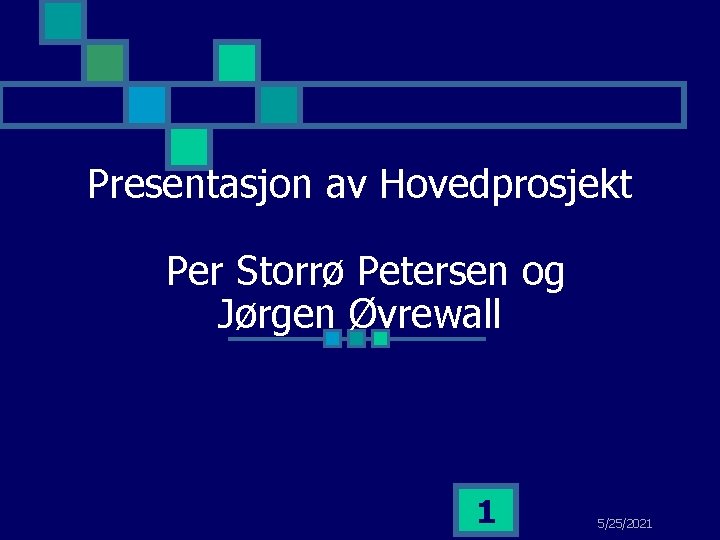 Presentasjon av Hovedprosjekt

Per Storrø Petersen og Jørgen Øvrewall

1

5/25/2021